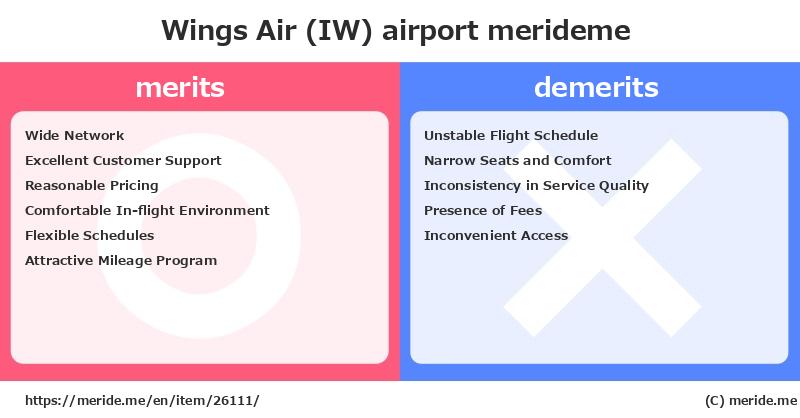 Wings Air (IW) airport merideme

merits

Wide Network
Excellent Customer Support
Reasonable Pricing
Comfortable In-flight Environment
Flexible Schedules
Attractive Mileage Program

demerits

Unstable Flight Schedule
Narrow Seats and Comfort
Inconsistency in Service Quality
Presence of Fees
Inconvenient Access

https://meride.me/en/item/26111/

(C) meride.me